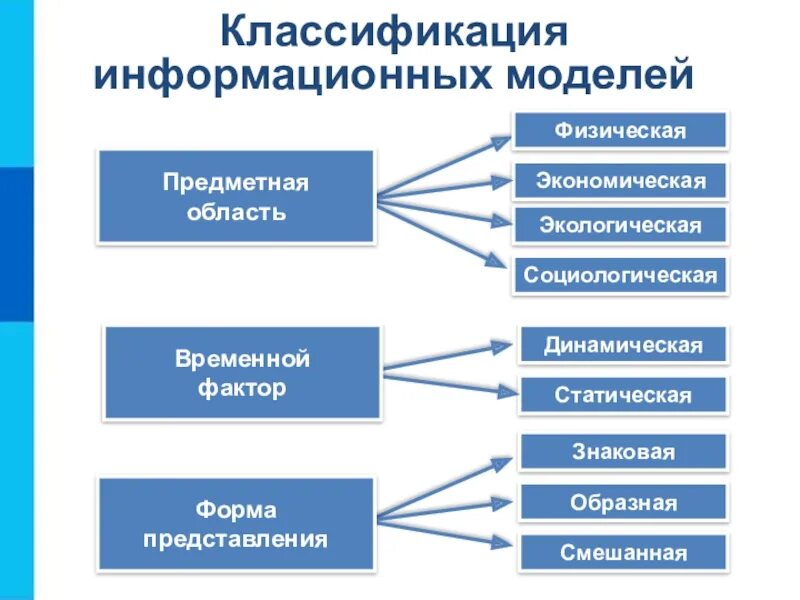 Классификация информационных моделей

Предметная область

Физическая

Экономическая

Экологическая

Социологическая

Временной фактор

Динамическая

Статическая

Форма представления

Знаковая

Образная

Смешанная